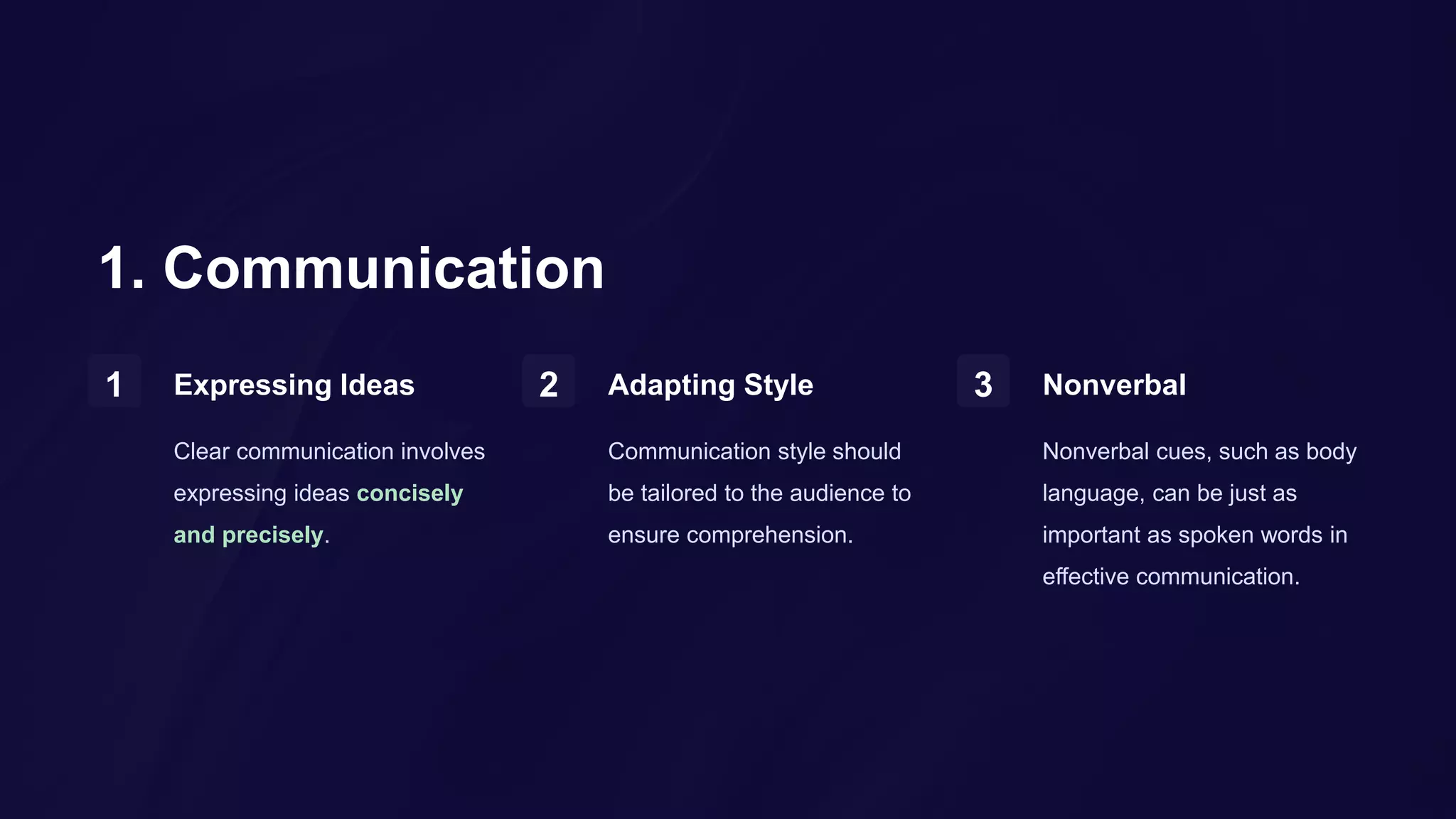 1. Communication

1

Expressing Ideas

Clear communication involves expressing ideas concisely and precisely.

2

Adapting Style

Communication style should be tailored to the audience to ensure comprehension.

3

Nonverbal

Nonverbal cues, such as body language, can be just as important as spoken words in effective communication.